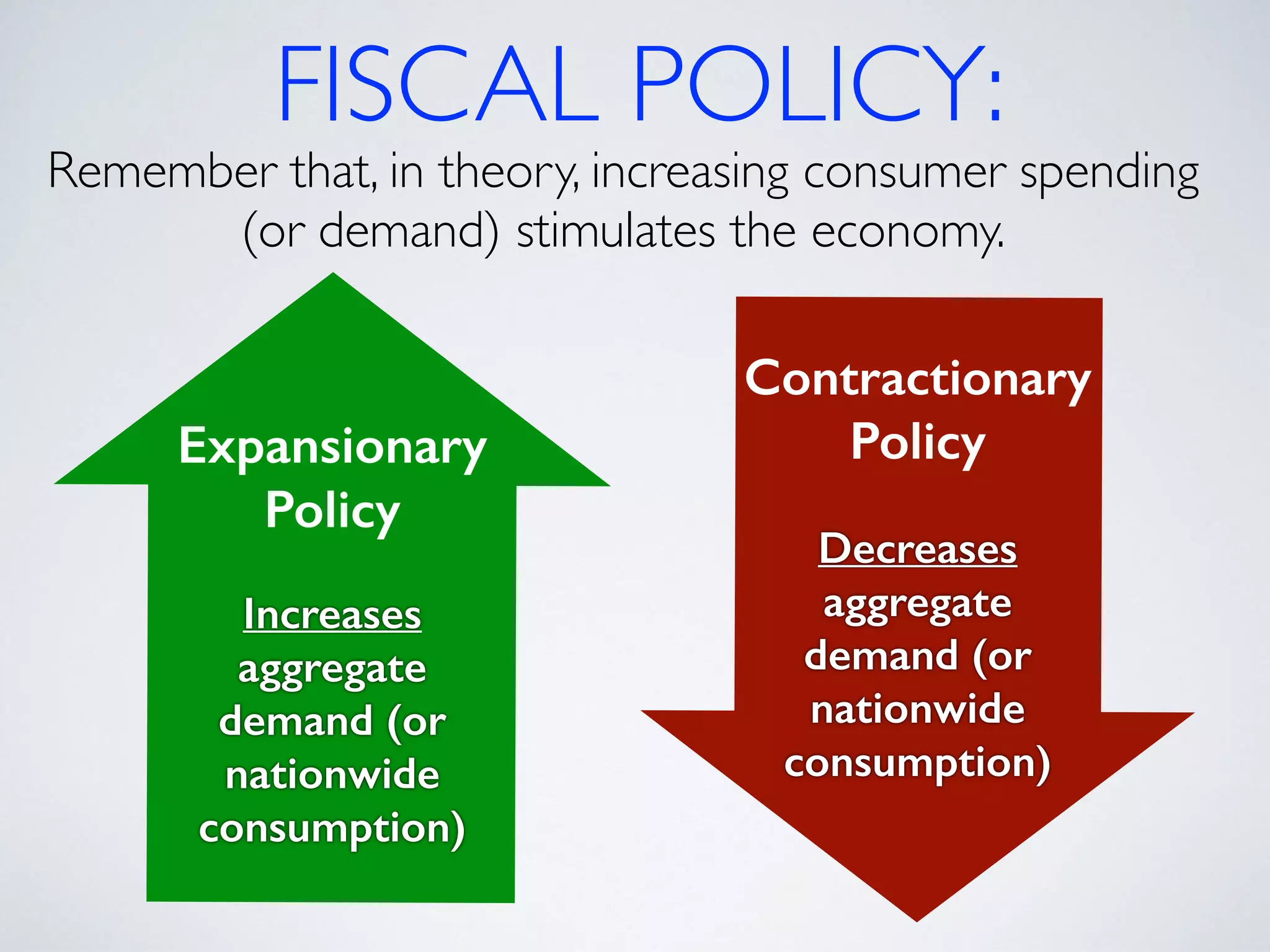 FISCAL POLICY:

Remember that, in theory, increasing consumer spending (or demand) stimulates the economy.

Expansionary Policy

Increases aggregate demand (or nationwide consumption)

Contractionary Policy

Decreases aggregate demand (or nationwide consumption)